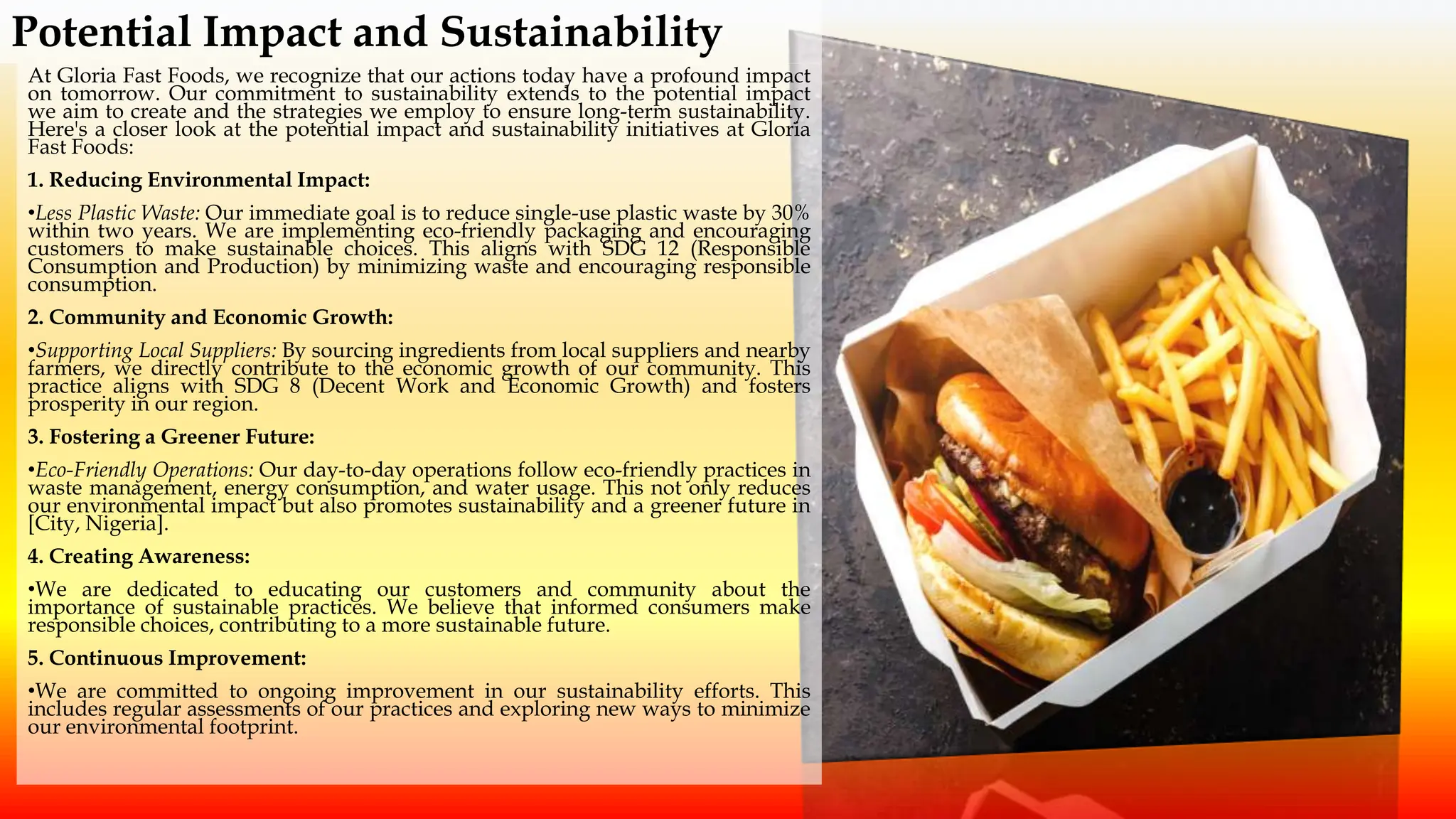 Potential Impact and Sustainability

At Gloria Fast Foods, we recognize that our actions today have a profound impact on tomorrow. Our commitment to sustainability extends to the potential impact we aim to create and the strategies we employ to ensure long-term sustainability. Here's a closer look at the potential impact and sustainability initiatives at Gloria Fast Foods:

1. Reducing Environmental Impact:

•Less Plastic Waste: Our immediate goal is to reduce single-use plastic waste by 30% within two years. We are implementing eco-friendly packaging and encouraging customers to make sustainable choices. This aligns with SDG 12 (Responsible Consumption and Production) by minimizing waste and encouraging responsible consumption.

2. Community and Economic Growth:

•Supporting Local Suppliers: By sourcing ingredients from local suppliers and nearby farmers, we directly contribute to the economic growth of our community. This practice aligns with SDG 8 (Decent Work and Economic Growth) and fosters prosperity in our region.

3. Fostering a Greener Future:

•Eco-Friendly Operations: Our day-to-day operations follow eco-friendly practices in waste management, energy consumption, and water usage. This not only reduces our environmental impact but also promotes sustainability and a greener future in [City, Nigeria].

4. Creating Awareness:

•We are dedicated to educating our customers and community about the importance of sustainable practices. We believe that informed consumers make responsible choices, contributing to a more sustainable future.

5. Continuous Improvement:

•We are committed to ongoing improvement in our sustainability efforts. This includes regular assessments of our practices and exploring new ways to minimize our environmental footprint.